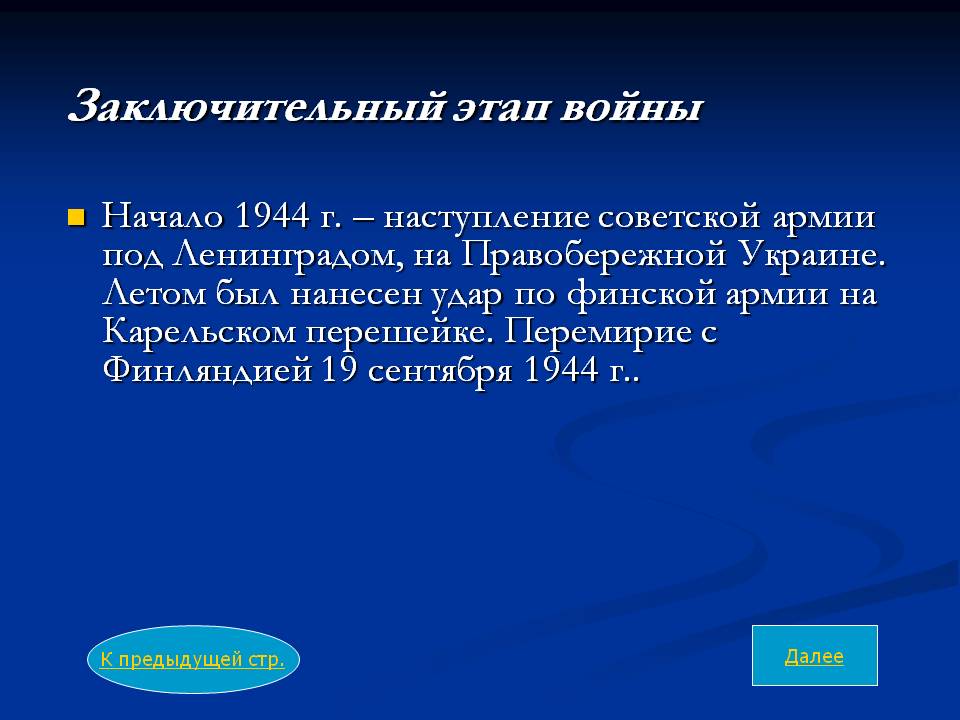 Заключительный этап войны

Начало 1944 г. – наступление советской армии под Ленинградом, на Правобережной Украине. Летом был нанесен удар по финской армии на Карельском перешейке. Перемирие с Финляндией 19 сентября 1944 г..

К предыдущей стр.

Далее